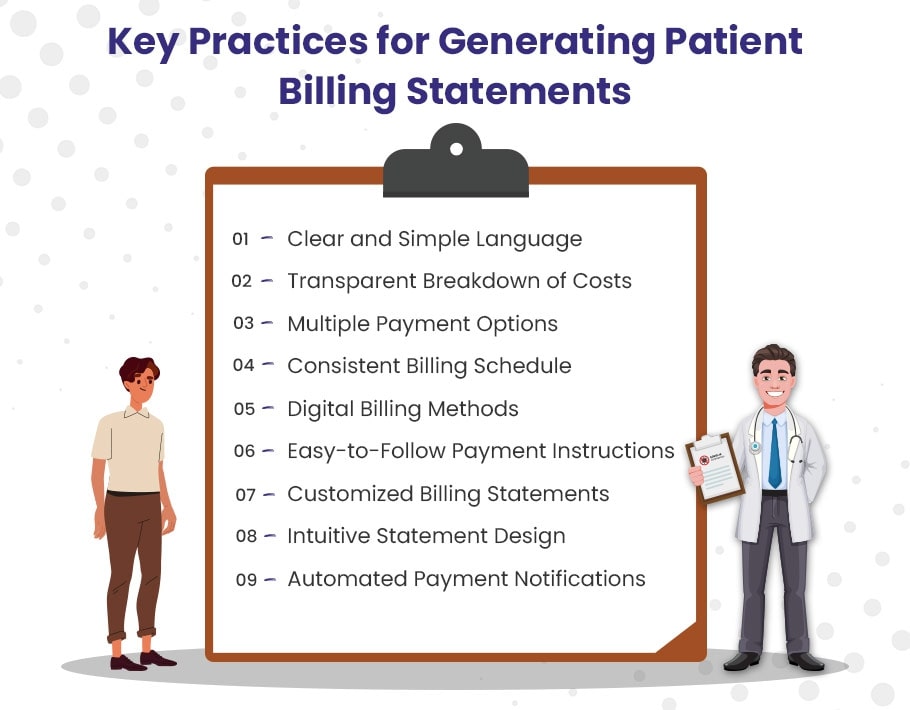 Key Practices for Generating Patient Billing Statements

01 – Clear and Simple Language
02 – Transparent Breakdown of Costs
03 – Multiple Payment Options
04 – Consistent Billing Schedule
05 – Digital Billing Methods
06 – Easy-to-Follow Payment Instructions
07 – Customized Billing Statements
08 – Intuitive Statement Design
09 – Automated Payment Notifications